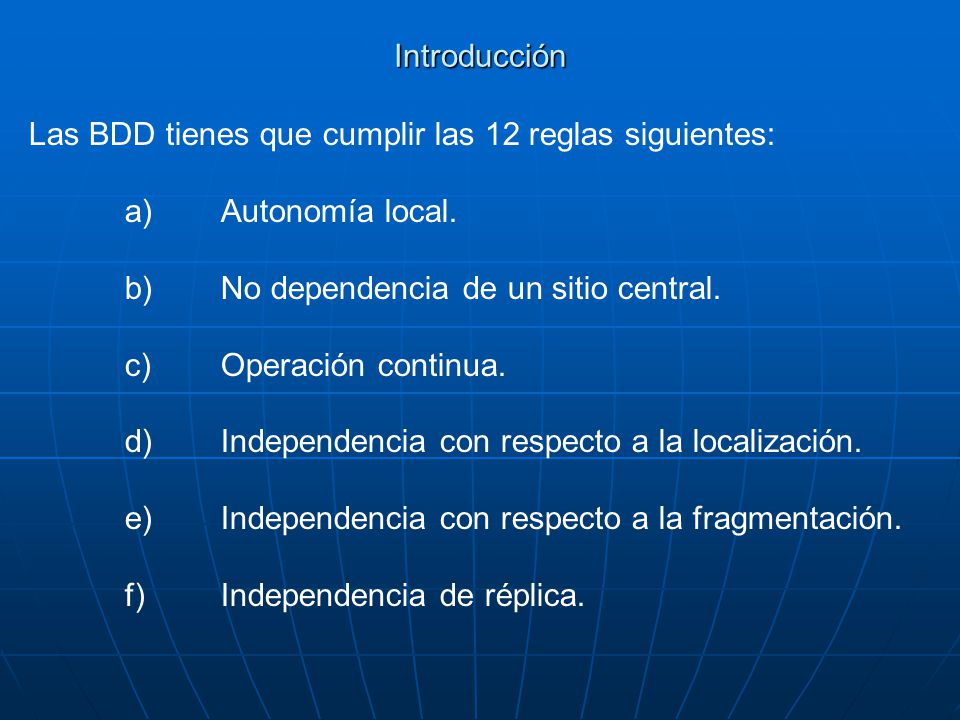 Introducción

Las BDD tienes que cumplir las 12 reglas siguientes:

a) Autonomía local.

b) No dependencia de un sitio central.

c) Operación continua.

d) Independencia con respecto a la localización.

e) Independencia con respecto a la fragmentación.

f) Independencia de réplica.